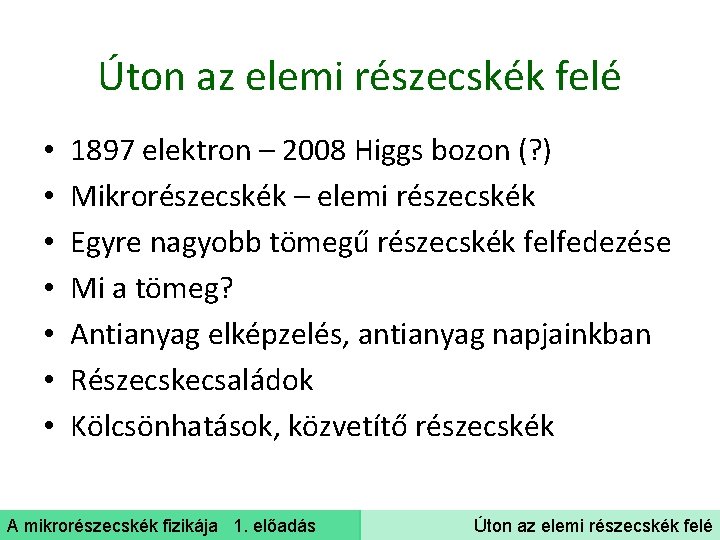 Úton az elemi részecskék felé

• 1897 elektron – 2008 Higgs bozon (?)
• Mikrorészecskék – elemi részecskék
• Egyre nagyobb tömegű részecskék felfedezése
• Mi a tömeg?
• Antianyag elképzelés, antianyag napjainkban
• Részecskecsaládok
• Kölcsönhatások, közvetítő részecskék

A mikrorészecskék fizikája 1. előadás

Úton az elemi részecskék felé